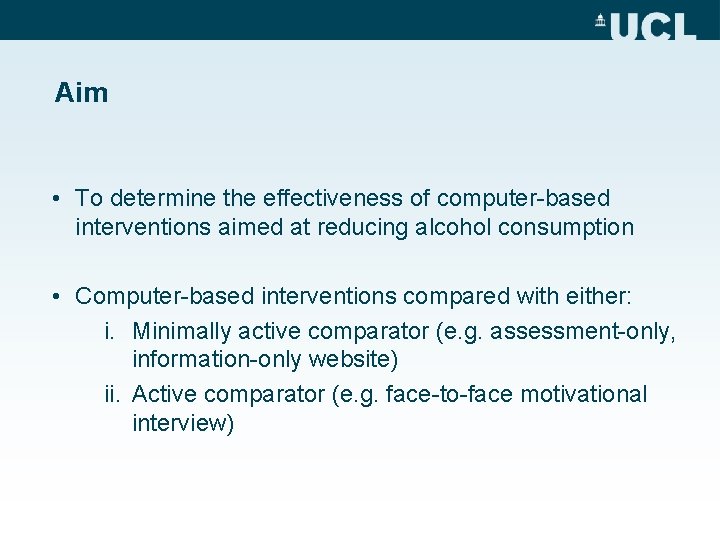 UCL

Aim

• To determine the effectiveness of computer-based interventions aimed at reducing alcohol consumption

• Computer-based interventions compared with either:
i. Minimally active comparator (e.g. assessment-only, information-only website)
ii. Active comparator (e.g. face-to-face motivational interview)